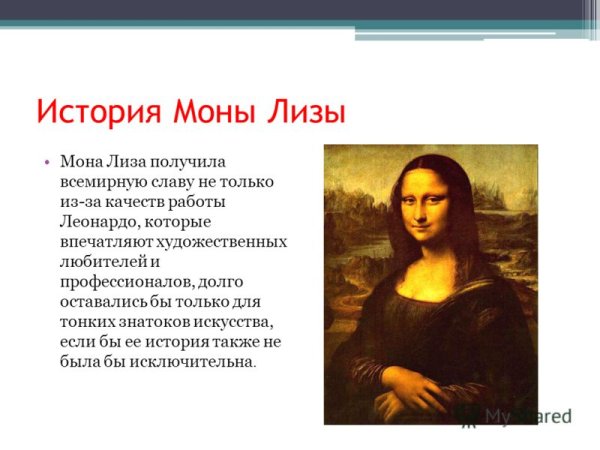 История Моны Лизы

• Мона Лиза получила всемирную славу не только из-за качеств работы Леонардо, которые впечатляют художественных любителей и профессионалов, долго оставались бы только для тонких знатоков искусства, если бы ее история также не была бы исключительна.

MyShared